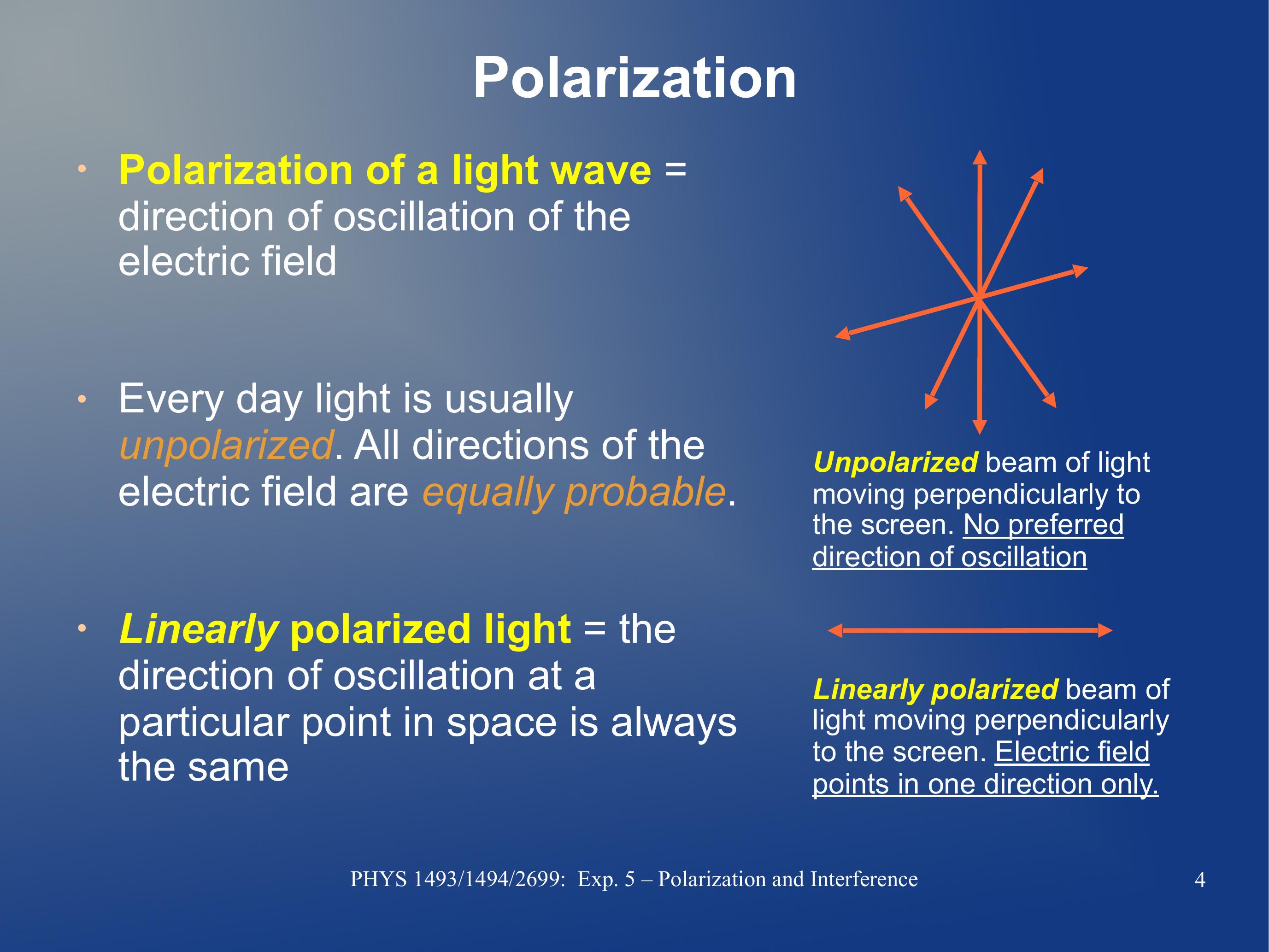 Polarization

• Polarization of a light wave = direction of oscillation of the electric field

• Every day light is usually unpolarized. All directions of the electric field are equally probable.

• Linearly polarized light = the direction of oscillation at a particular point in space is always the same

Unpolarized beam of light moving perpendicularly to the screen. No preferred direction of oscillation

Linearly polarized beam of light moving perpendicularly to the screen. Electric field points in one direction only.

PHYS 1493/1494/2699: Exp. 5 – Polarization and Interference

4